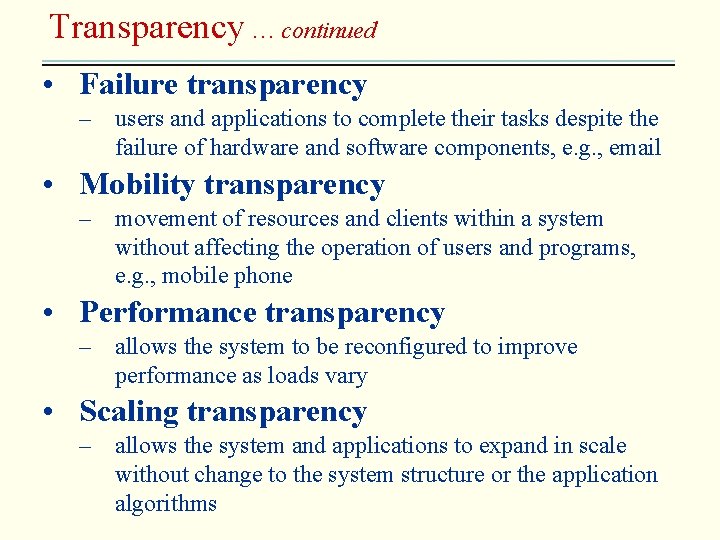 Transparency … continued

• Failure transparency
– users and applications to complete their tasks despite the failure of hardware and software components, e.g., email

• Mobility transparency
– movement of resources and clients within a system without affecting the operation of users and programs, e.g., mobile phone

• Performance transparency
– allows the system to be reconfigured to improve performance as loads vary

• Scaling transparency
– allows the system and applications to expand in scale without change to the system structure or the application algorithms